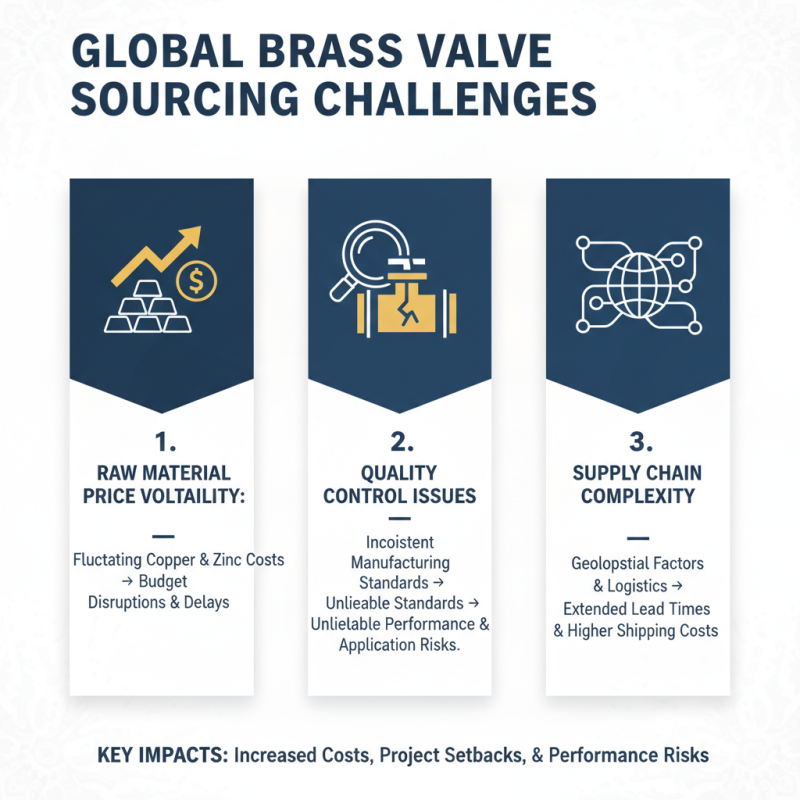 GLOBAL BRASS VALVE SOURCING CHALLENGES

1.
RAW MATERIAL PRICE VOLTAILITY:
—
Fluctating Copper & Zinc Costs → Budget Disruptions & Delays

2.
QUALITY CONTROL ISSUES
—
Incoistent Manufacturing Standards → Unlieable Standards → Unlielable Performance & Application Risks.

3.
SUPPLY CHAIN COMPLEXITY
—
Geolopstial Factors & Logistics → Extended Lead Times & Higher Shipping Costs

KEY IMPACTS: Increased Costs, Project Setbacks, & Performance Risks